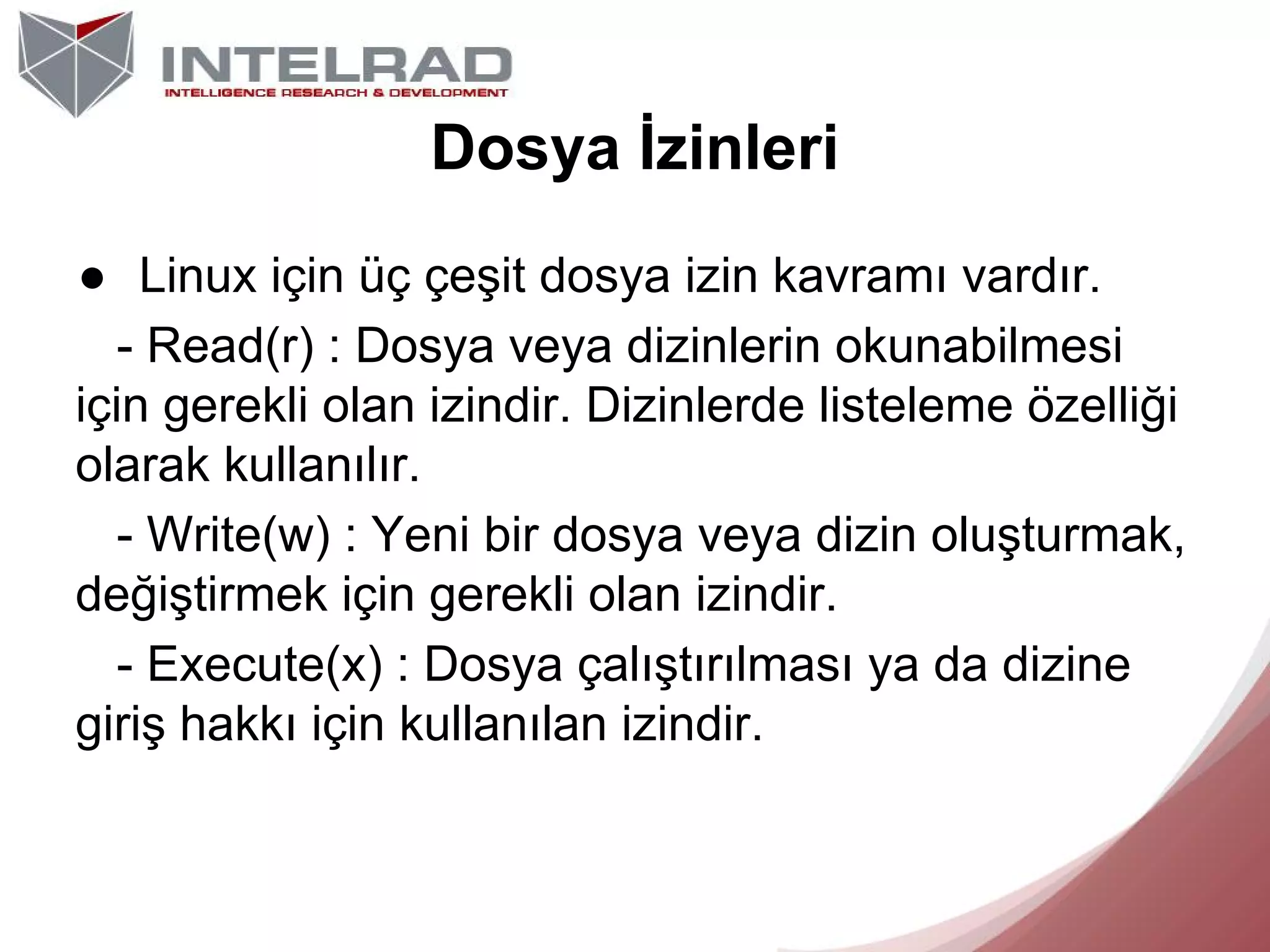 INTELRAD
INTELLIGENCE RESEARCH & DEVELOPMENT

Dosya İzinleri

● Linux için üç çeşit dosya izin kavramı vardır.

- Read(r) : Dosya veya dizinlerin okunabilmesi için gerekli olan izindir. Dizinlerde listeleme özelliği olarak kullanılır.

- Write(w) : Yeni bir dosya veya dizin oluşturmak, değiştirmek için gerekli olan izindir.

- Execute(x) : Dosya çalıştırılması ya da dizine giriş hakkı için kullanılan izindir.